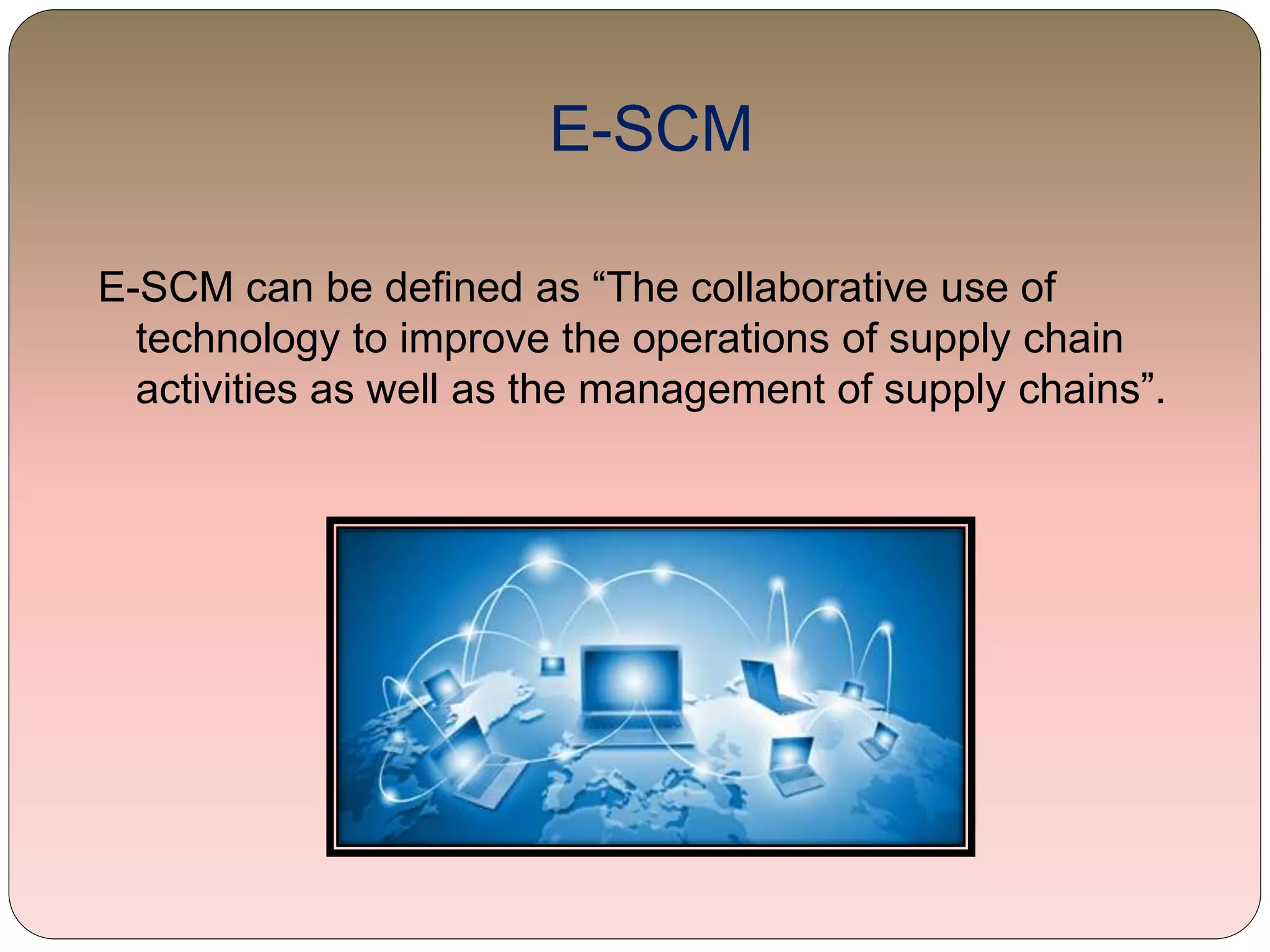 E-SCM

E-SCM can be defined as “The collaborative use of technology to improve the operations of supply chain activities as well as the management of supply chains”.